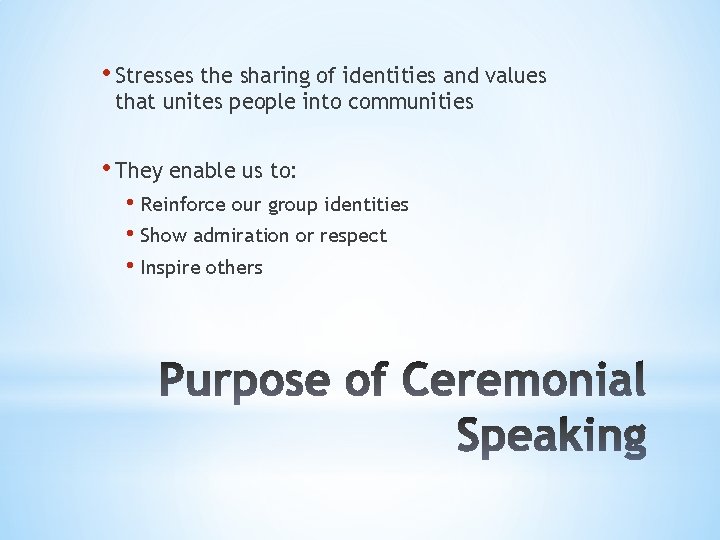 • Stresses the sharing of identities and values that unites people into communities

• They enable us to:
• Reinforce our group identities
• Show admiration or respect
• Inspire others

Purpose of Ceremonial Speaking